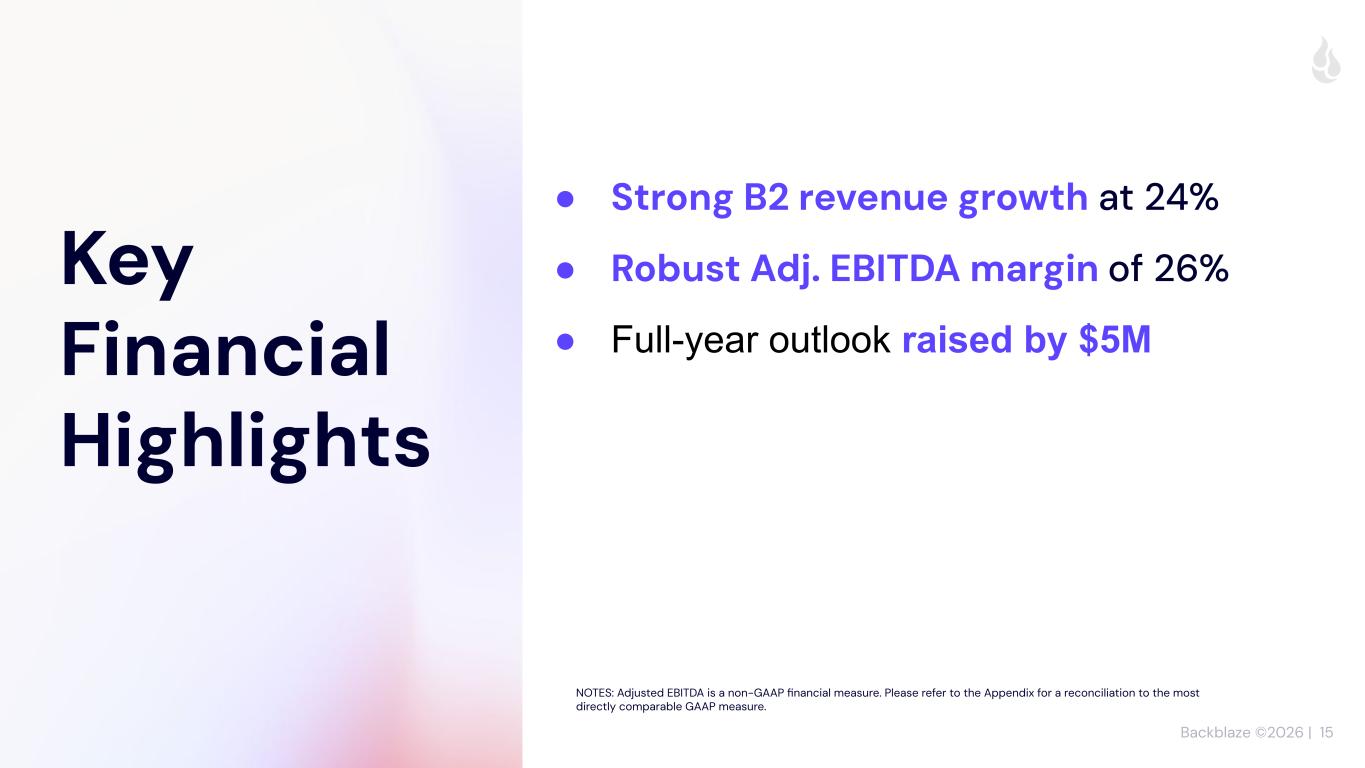 Key Financial Highlights

● Strong B2 revenue growth at 24%
● Robust Adj. EBITDA margin of 26%
● Full-year outlook raised by $5M

NOTES: Adjusted EBITDA is a non-GAAP financial measure. Please refer to the Appendix for a reconciliation to the most directly comparable GAAP measure.

Backblaze ©2026 | 15